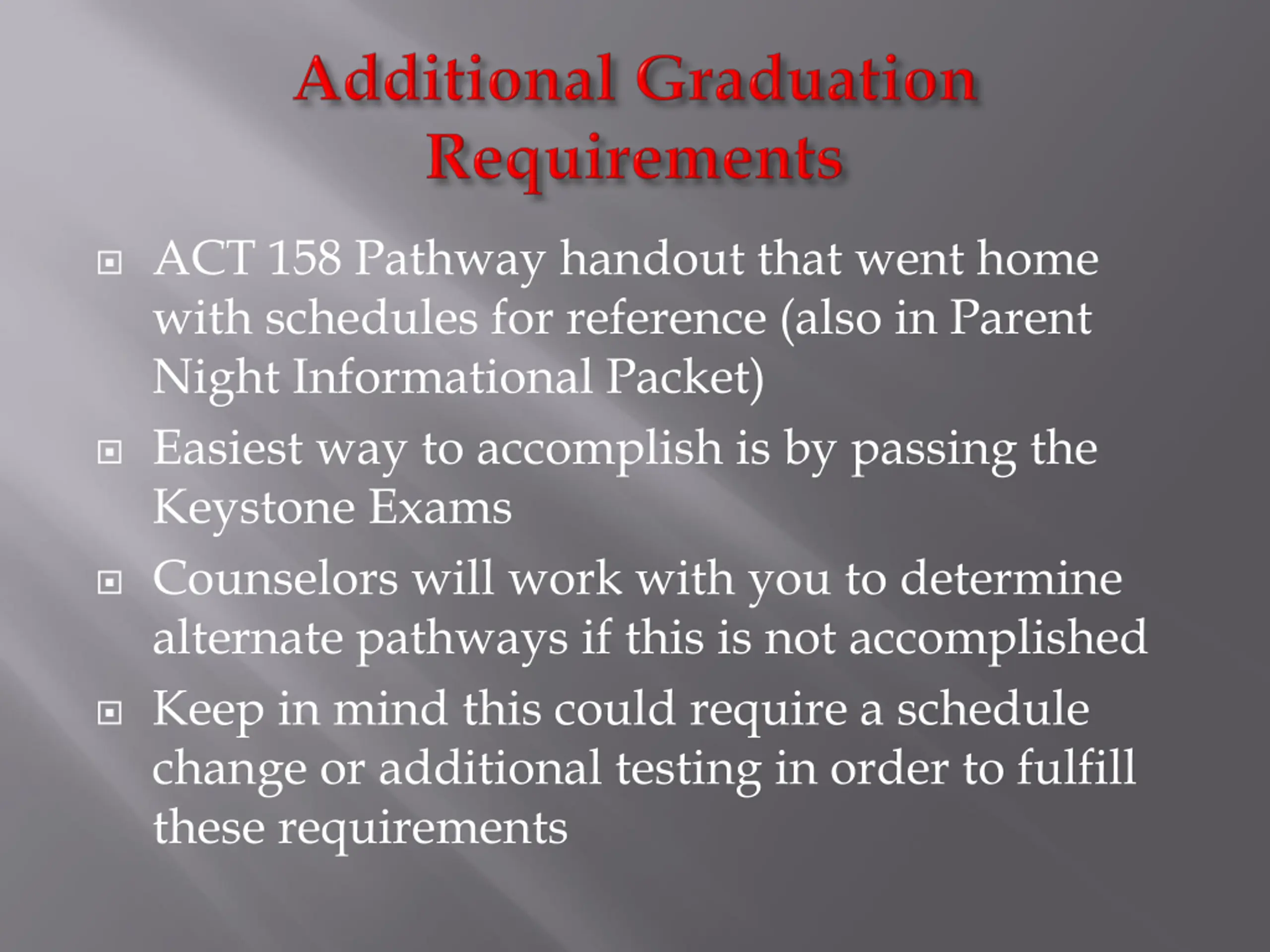 Additional Graduation Requirements

ACT 158 Pathway handout that went home with schedules for reference (also in Parent Night Informational Packet)

Easiest way to accomplish is by passing the Keystone Exams

Counselors will work with you to determine alternate pathways if this is not accomplished

Keep in mind this could require a schedule change or additional testing in order to fulfill these requirements